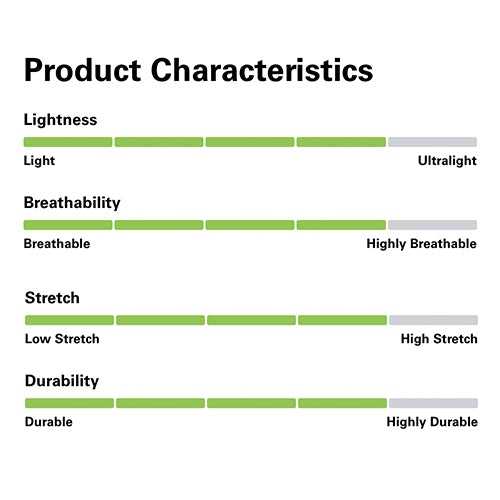 Product Characteristics

Lightness

Light

Ultralight

Breathability

Breathable

Highly Breathable

Stretch

Low Stretch

High Stretch

Durability

Durable

Highly Durable